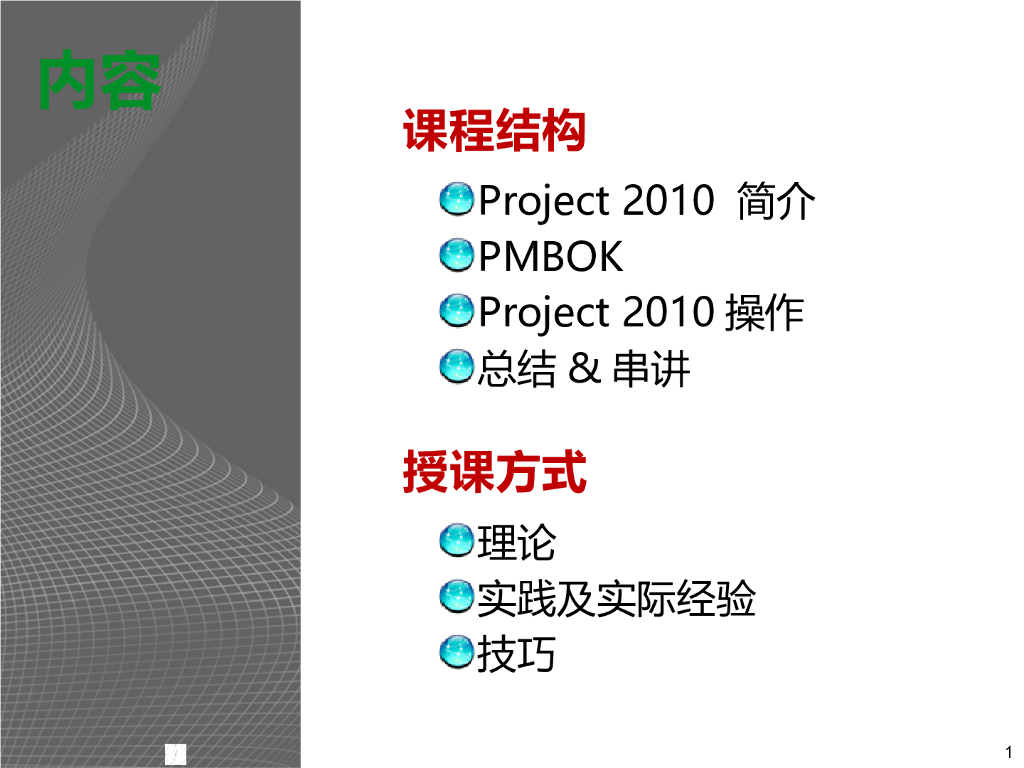 内容

课程结构

Project 2010 简介

PMBOK

Project 2010 操作

总结 & 串讲

授课方式

理论

实践及实际经验

技巧

1